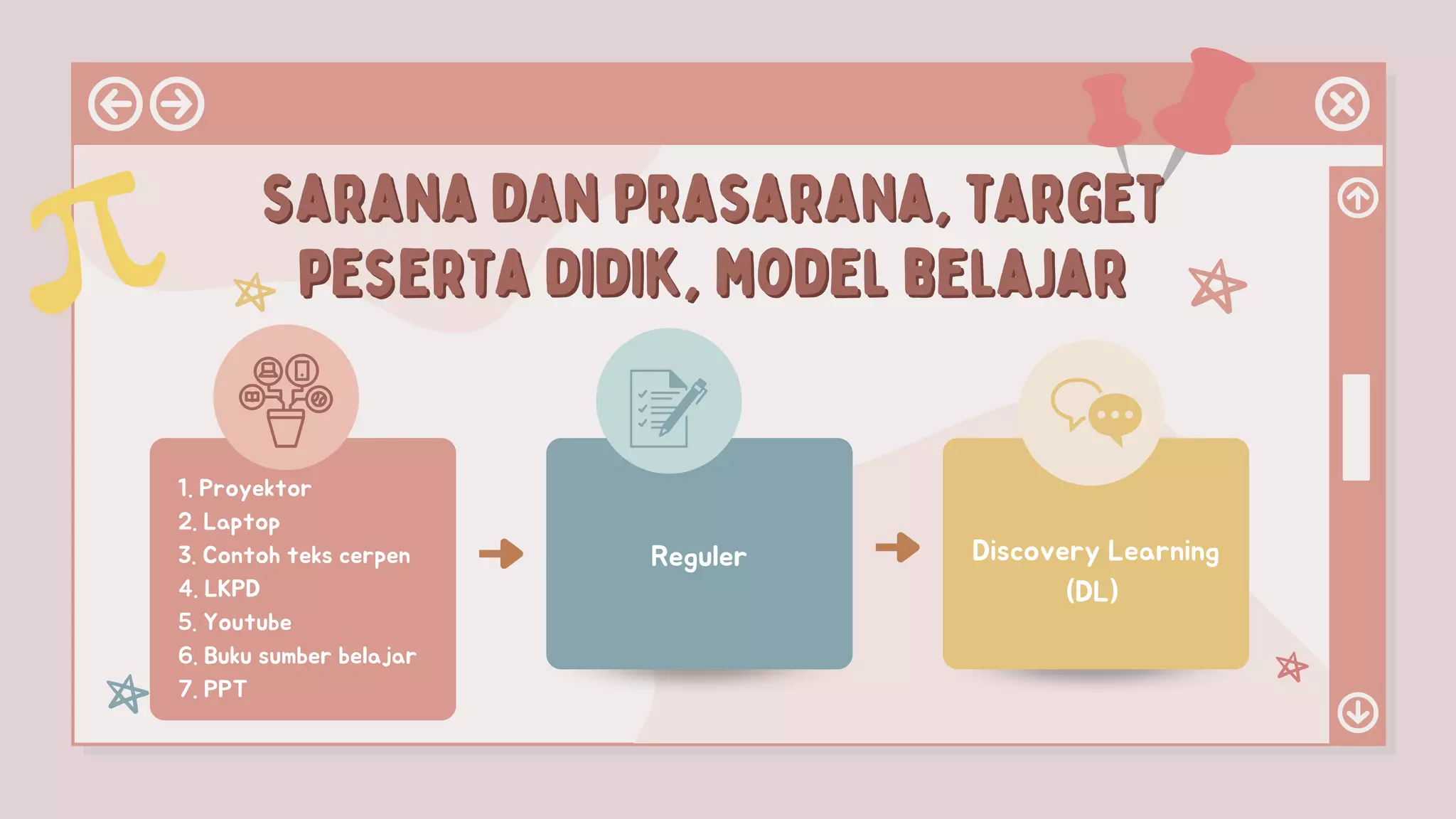 SARANA DAN PRASARANA, TARGET PESERTA DIDIK, MODEL BELAJAR

1. Proyektor
2. Laptop
3. Contoh teks cerpen
4. LKPD
5. Youtube
6. Buku sumber belajar
7. PPT

Reguler

Discovery Learning (DL)